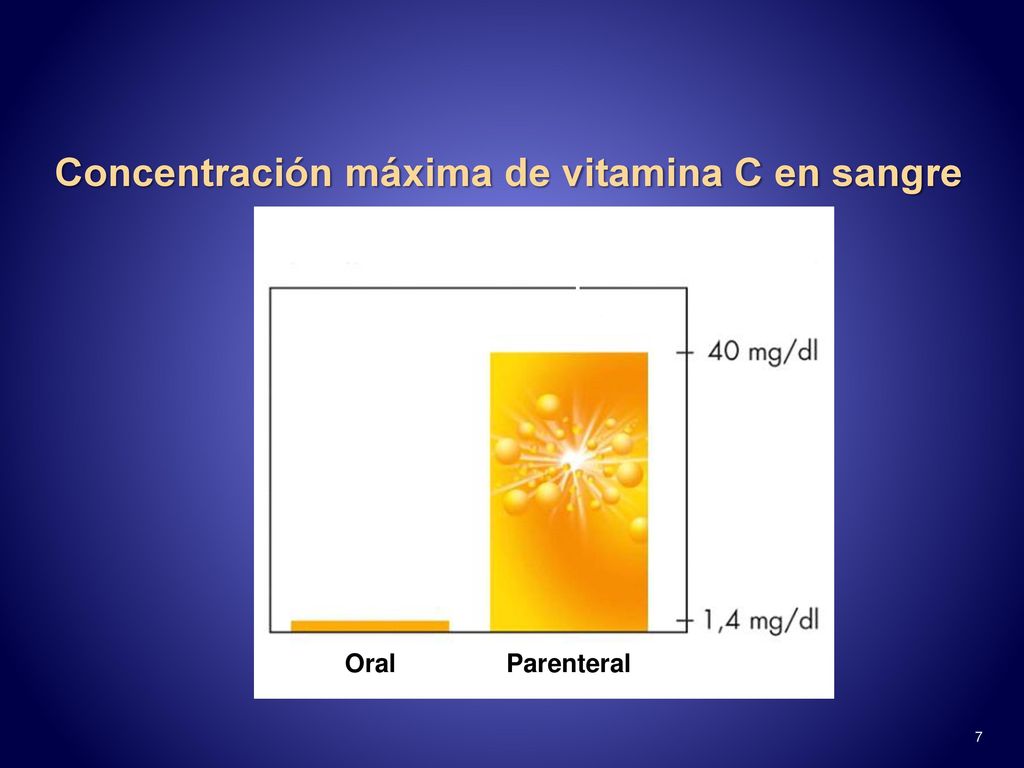 Concentración máxima de vitamina C en sangre

40 mg/dl

1,4 mg/dl

Oral

Parenteral

7